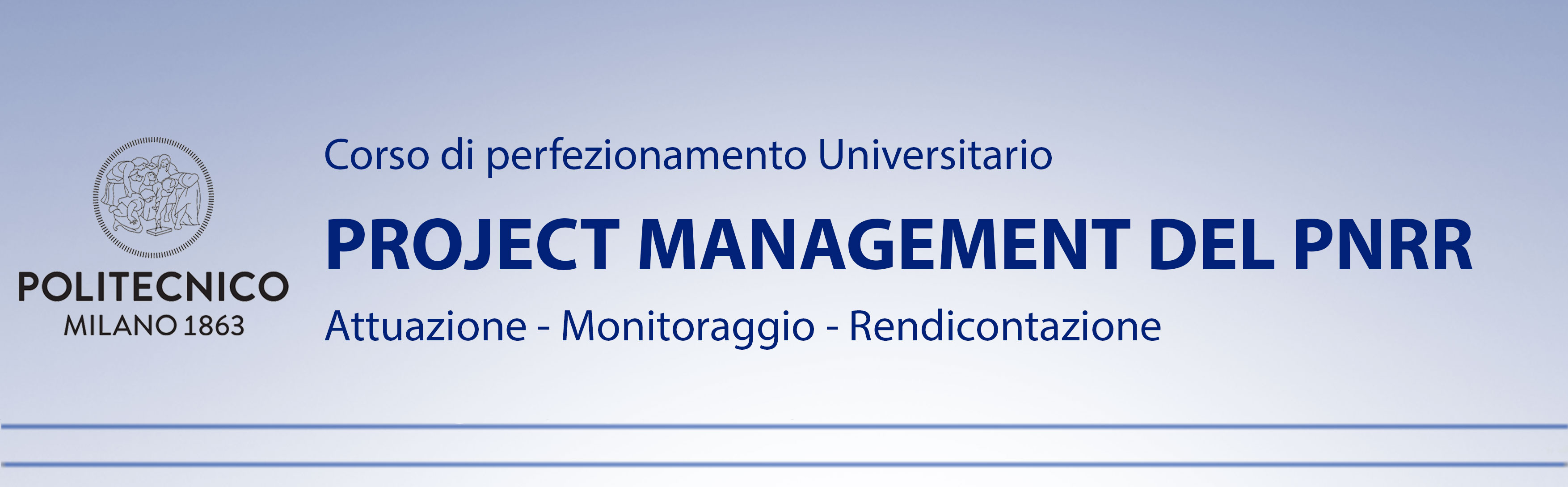 POLITECNICO
MILANO 1863

Corso di perfezionamento Universitario

PROJECT MANAGEMENT DEL PNRR

Attuazione - Monitoraggio - Rendicontazione